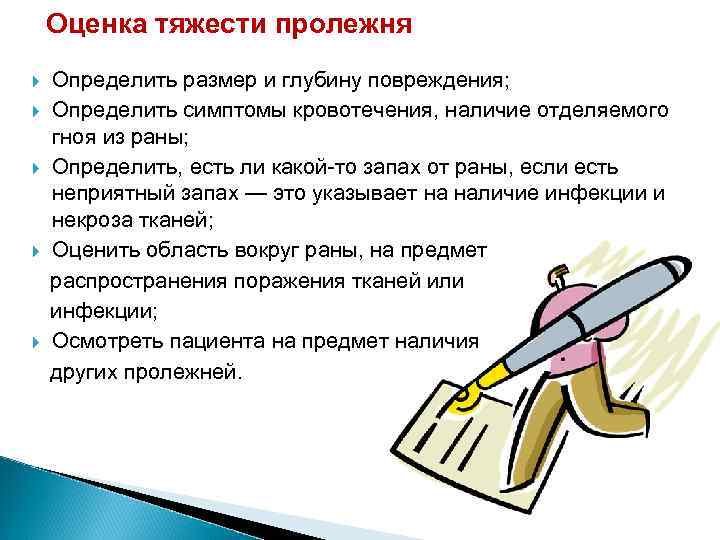 Оценка тяжести пролежня

Определить размер и глубину повреждения;

Определить симптомы кровотечения, наличие отделяемого гноя из раны;

Определить, есть ли какой-то запах от раны, если есть неприятный запах — это указывает на наличие инфекции и некроза тканей;

Оценить область вокруг раны, на предмет распространения поражения тканей или инфекции;

Осмотреть пациента на предмет наличия других пролежней.